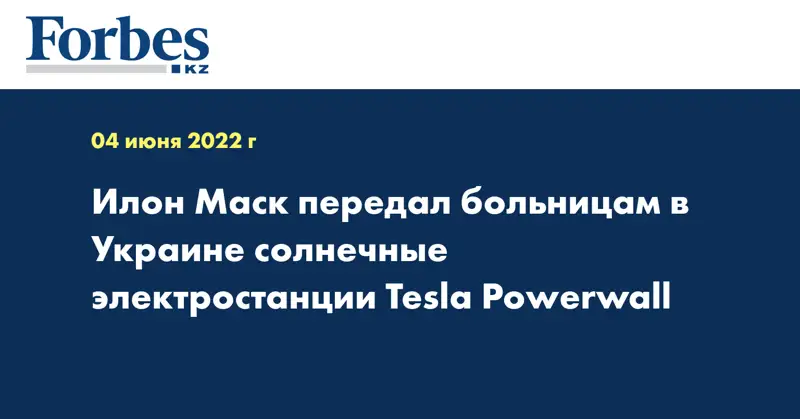 Forbes
KZ

04 июня 2022 г

Илон Маск передал больницам в Украине солнечные электростанции Tesla Powerwall